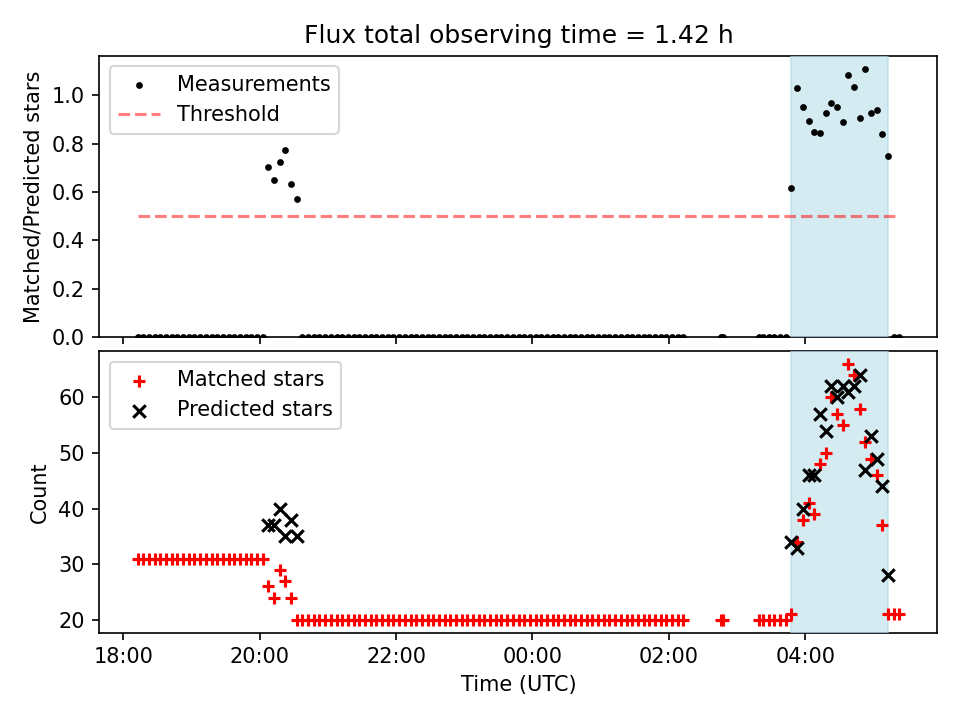 Flux total observing time = 1.42 h

Measurements
Threshold

Matched/Predicted stars

1.0
0.8
0.6
0.4
0.2
0.0

Matched stars
Predicted stars

Count

60
50
40
30
20

18:00
20:00
22:00
00:00
02:00
04:00

Time (UTC)